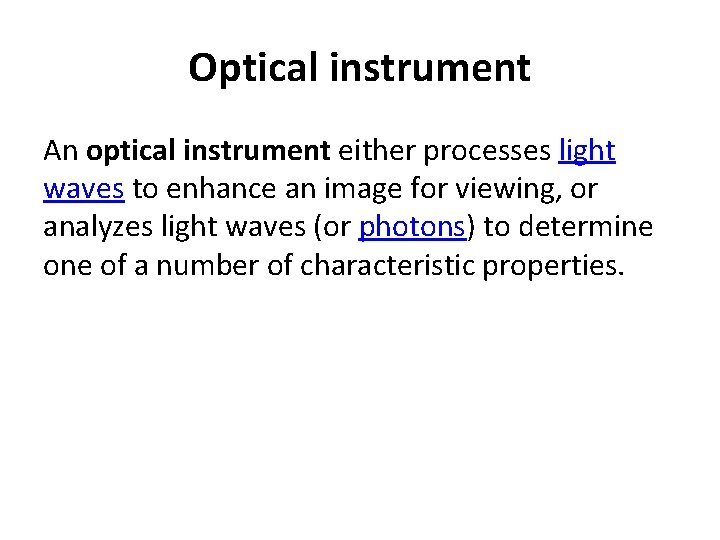 Optical instrument

An optical instrument either processes light waves to enhance an image for viewing, or analyzes light waves (or photons) to determine one of a number of characteristic properties.